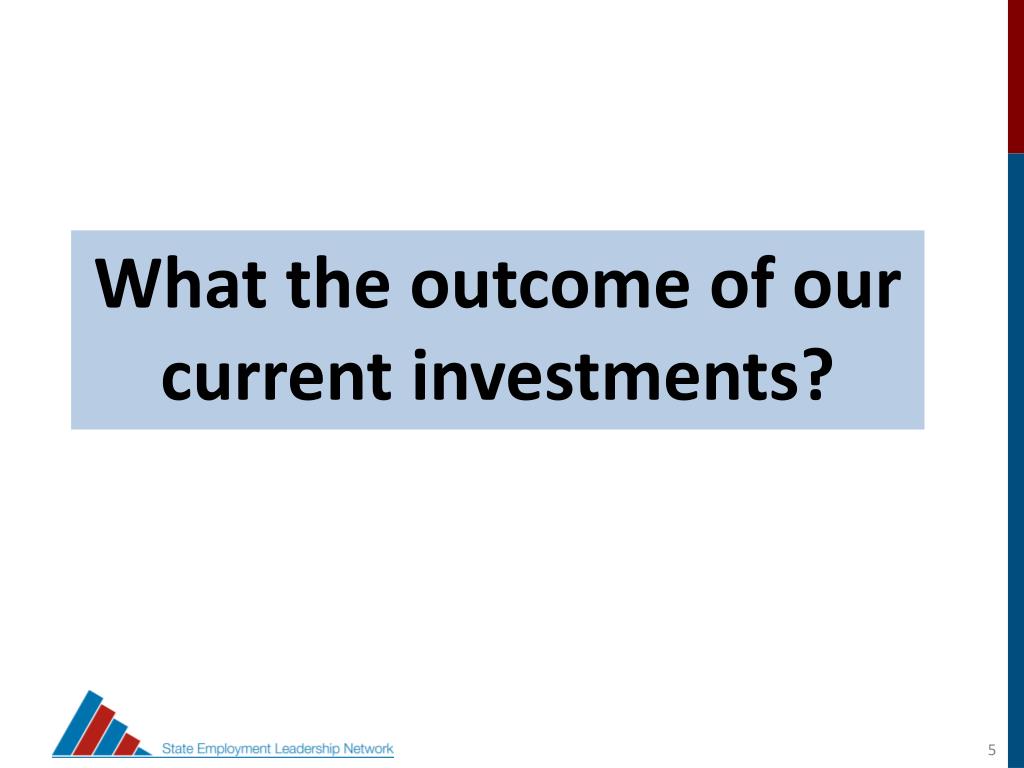 What the outcome of our current investments?

State Employment Leadership Network

5